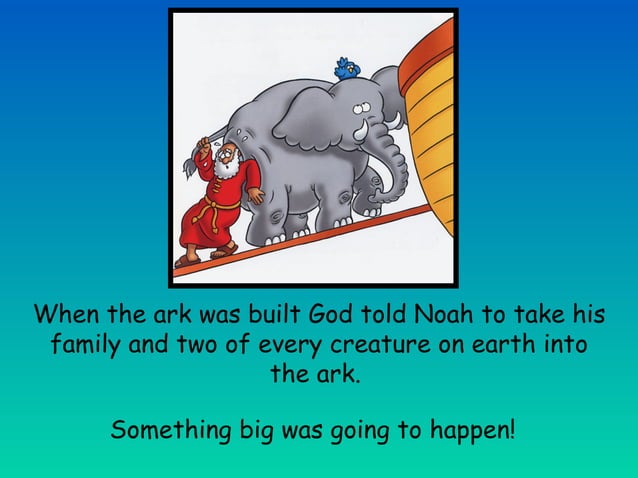 When the ark was built God told Noah to take his family and two of every creature on earth into the ark.

Something big was going to happen!